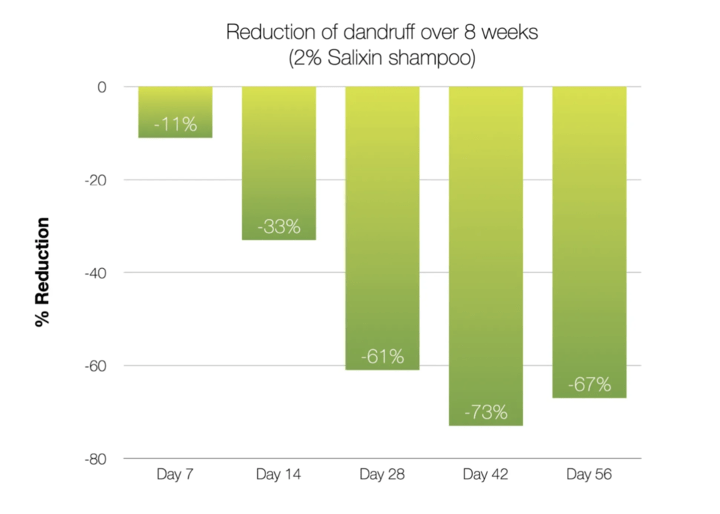 Reduction of dandruff over 8 weeks
(2% Salixin shampoo)

% Reduction

0
-20
-40
-60
-80

-11%
-33%
-61%
-73%
-67%

Day 7
Day 14
Day 28
Day 42
Day 56